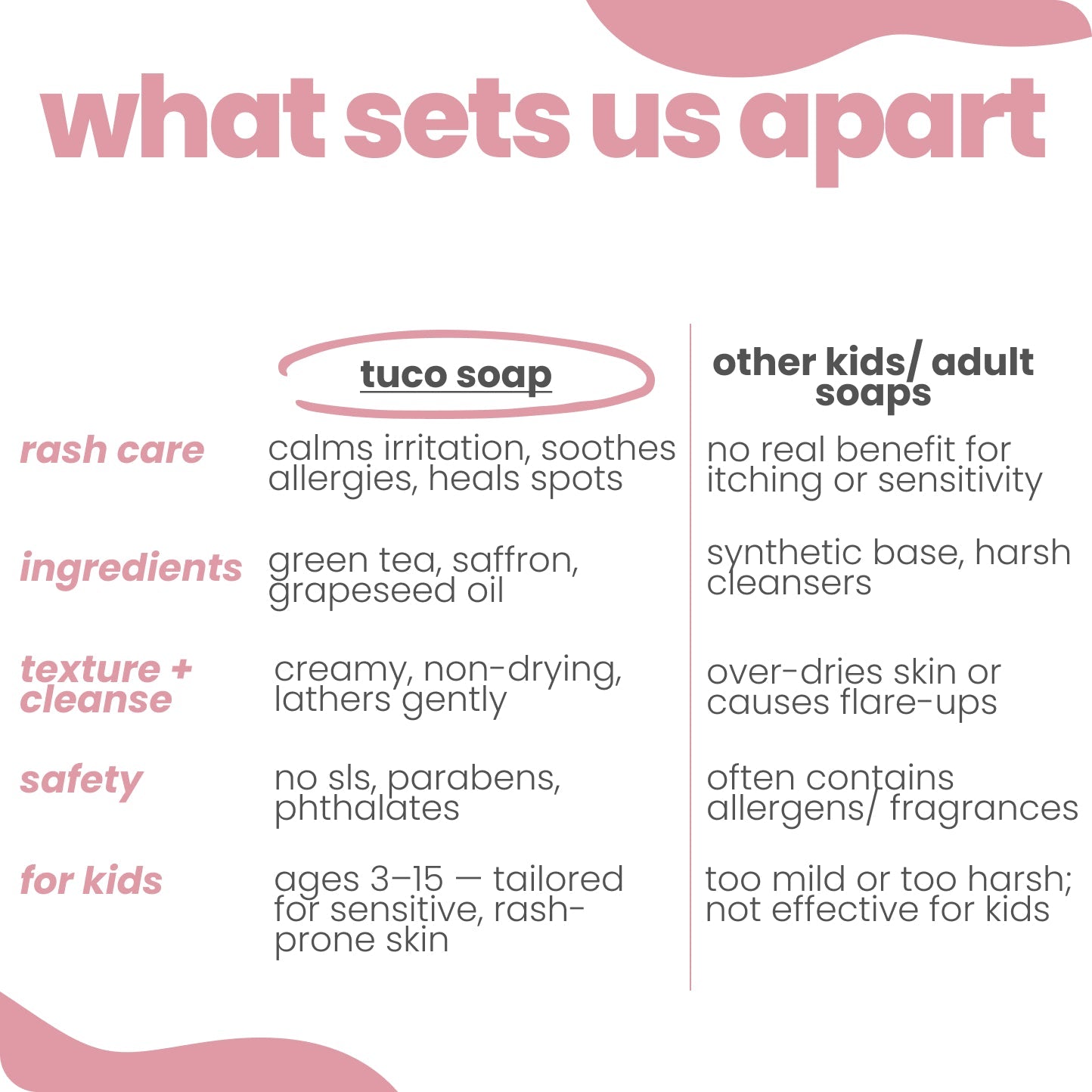 what sets us apart

| | tuco soap | other kids/ adult soaps |
|---|---|---|
| rash care | calms irritation, soothes allergies, heals spots | no real benefit for itching or sensitivity |
| ingredients | green tea, saffron, grapeseed oil | synthetic base, harsh cleansers |
| texture + cleanse | creamy, non-drying, lathers gently | over-dries skin or causes flare-ups |
| safety | no sls, parabens, phthalates | often contains allergens/ fragrances |
| for kids | ages 3–15 — tailored for sensitive, rash-prone skin | too mild or too harsh; not effective for kids |